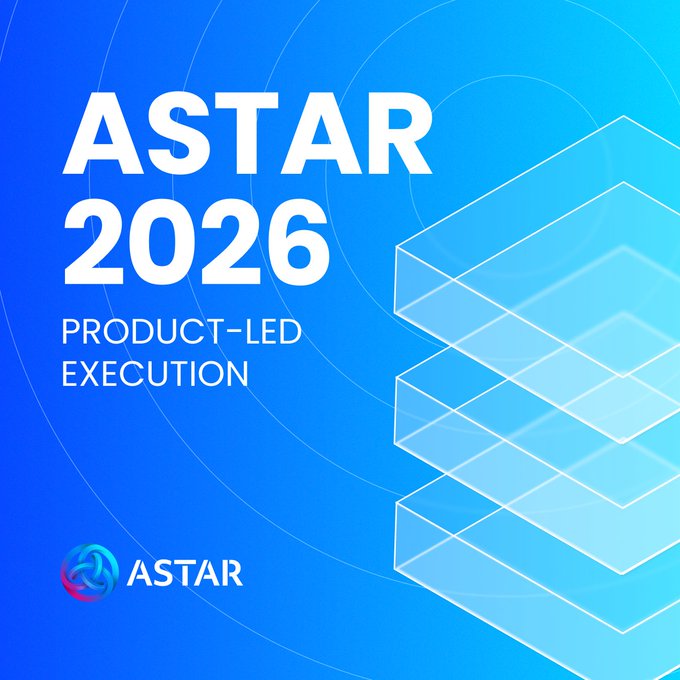 ASTAR
2026

PRODUCT-LED
EXECUTION

ASTAR